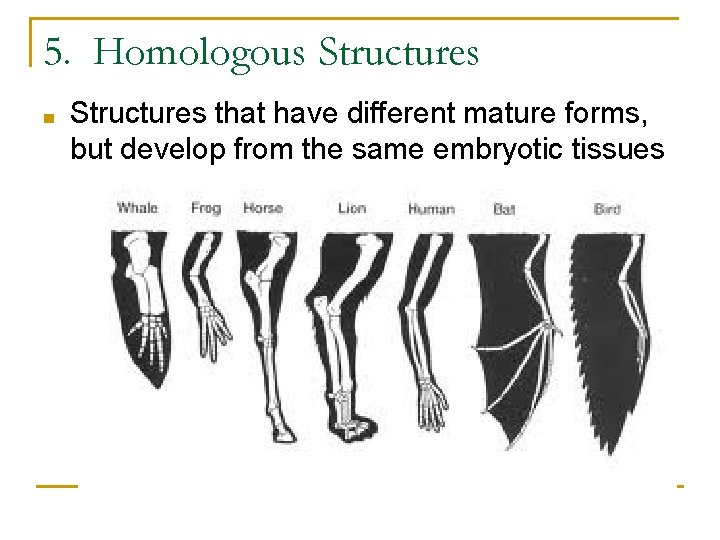 5. Homologous Structures

Structures that have different mature forms, but develop from the same embryotic tissues

Whale Frog Horse Lion Human Bat Bird